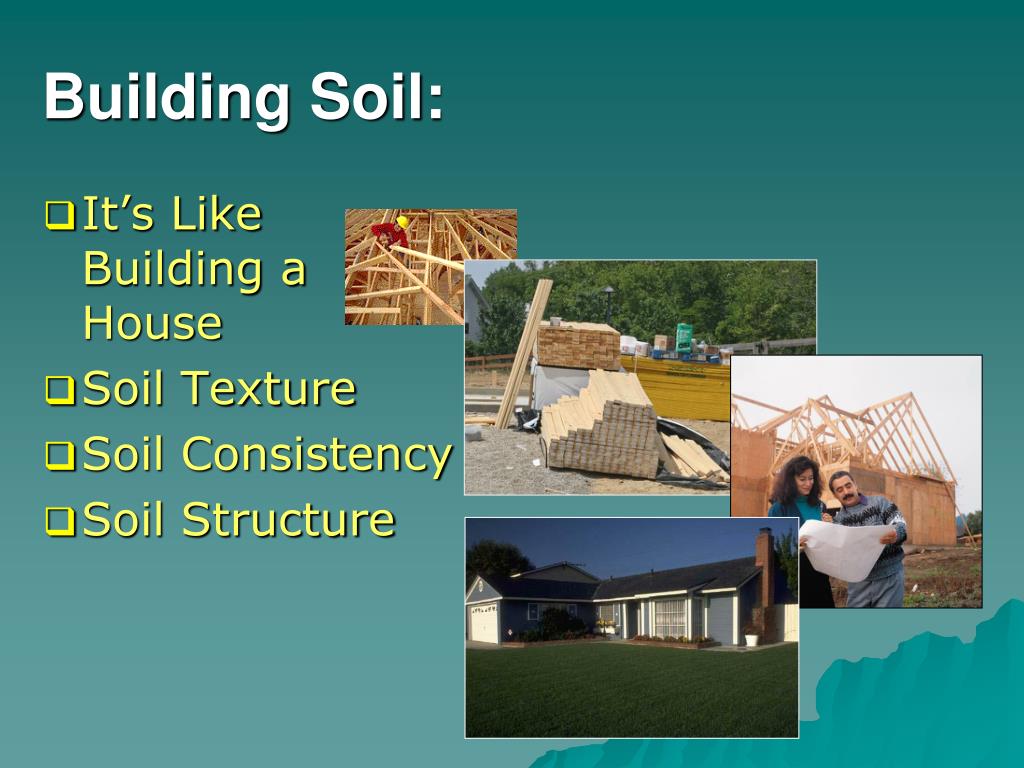 Building Soil:

❑ It's Like Building a House
❑ Soil Texture
❑ Soil Consistency
❑ Soil Structure